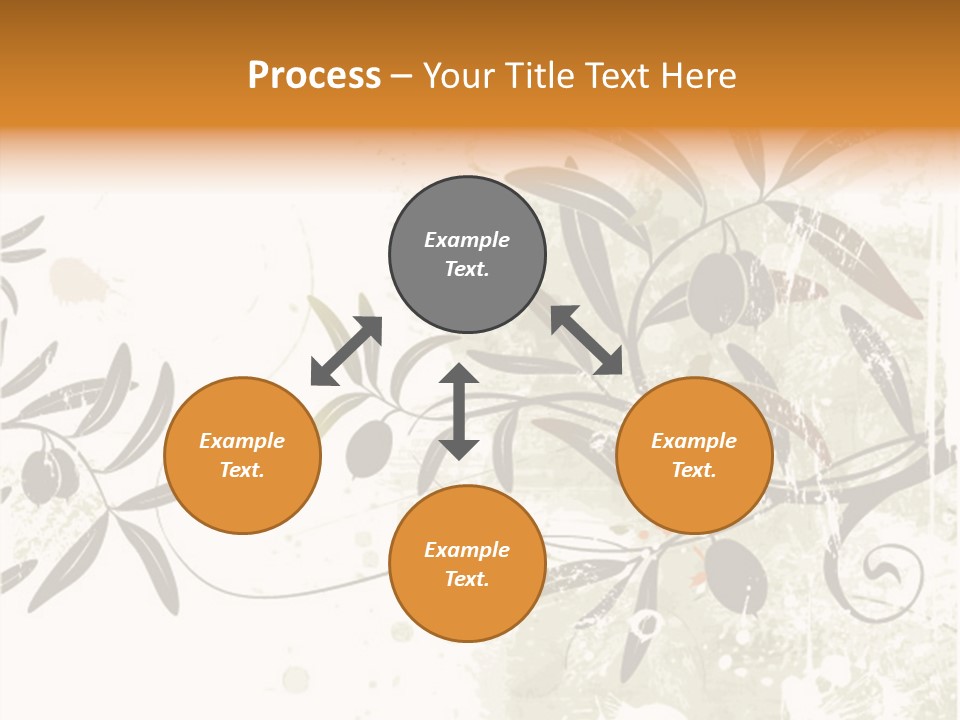 Process – Your Title Text Here

Example Text.

Example Text.

Example Text.

Example Text.